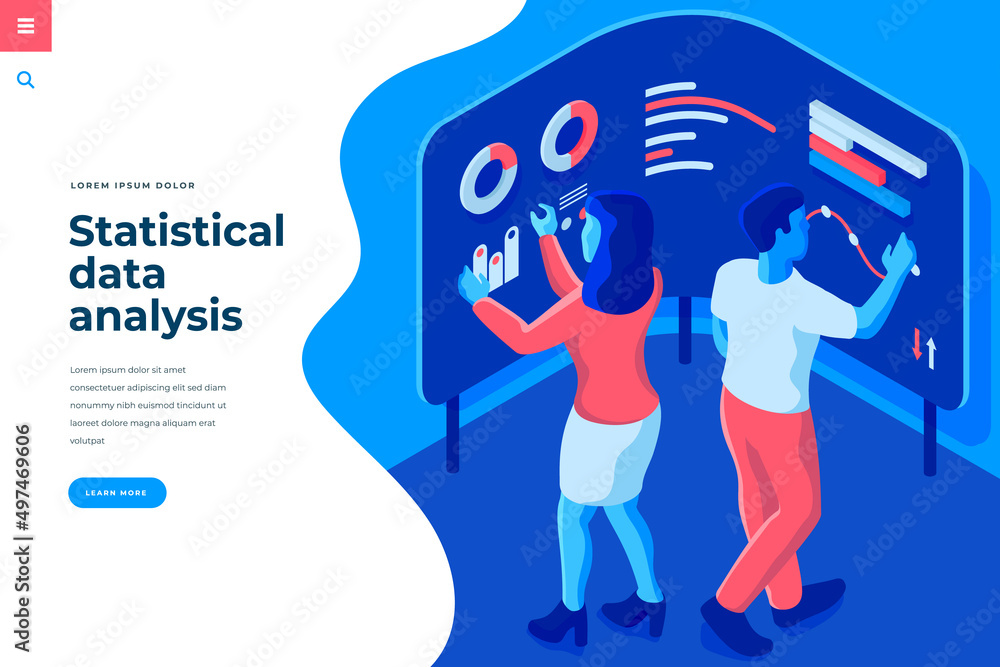 LOREM IPSUM DOLOR

Statistical data analysis

Lorem ipsum dolor sit amet consectetuer adipiscing elit sed diam nonummy nibh euismod tincidunt ut laoreet dolore magna aliquam erat volutpat

LEARN MORE

Adobe Stock | #497469606